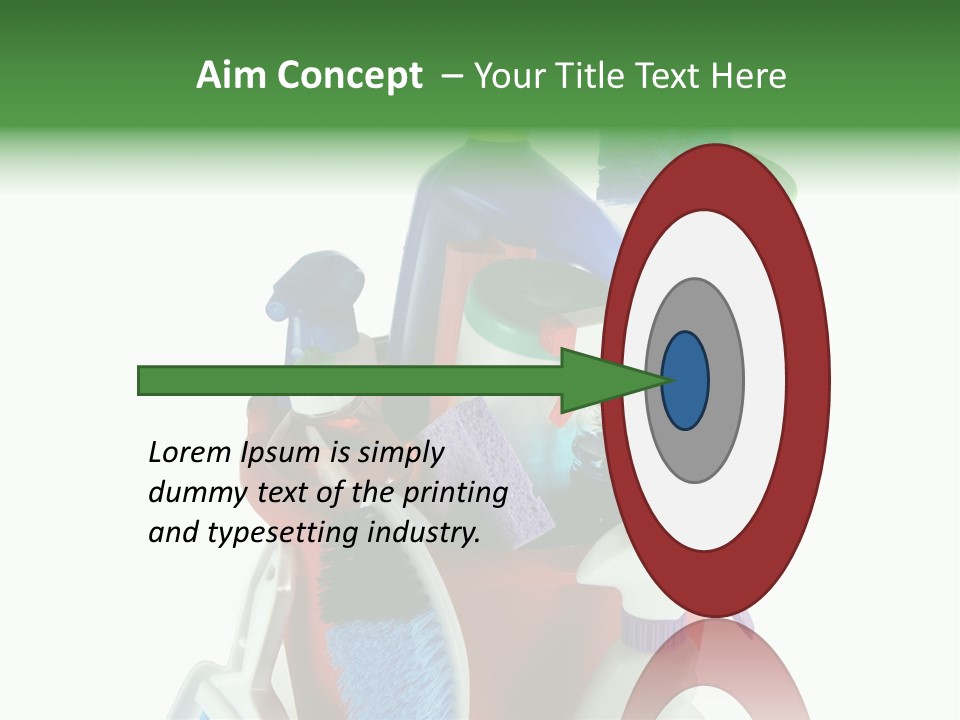 Aim Concept – Your Title Text Here

Lorem Ipsum is simply dummy text of the printing and typesetting industry.